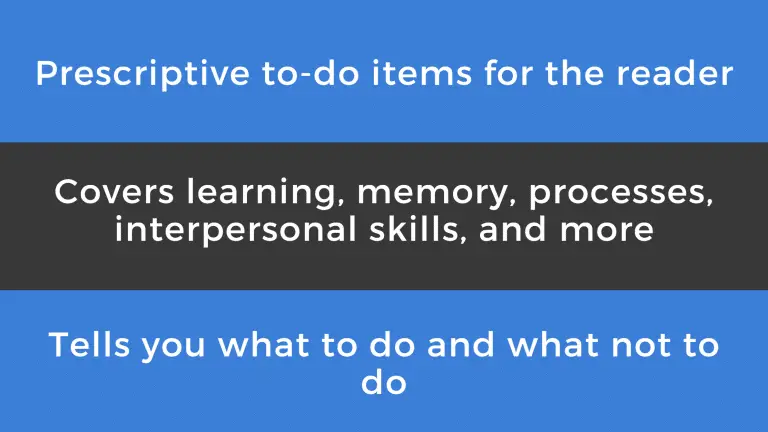 Prescriptive to-do items for the reader

Covers learning, memory, processes, interpersonal skills, and more

Tells you what to do and what not to do